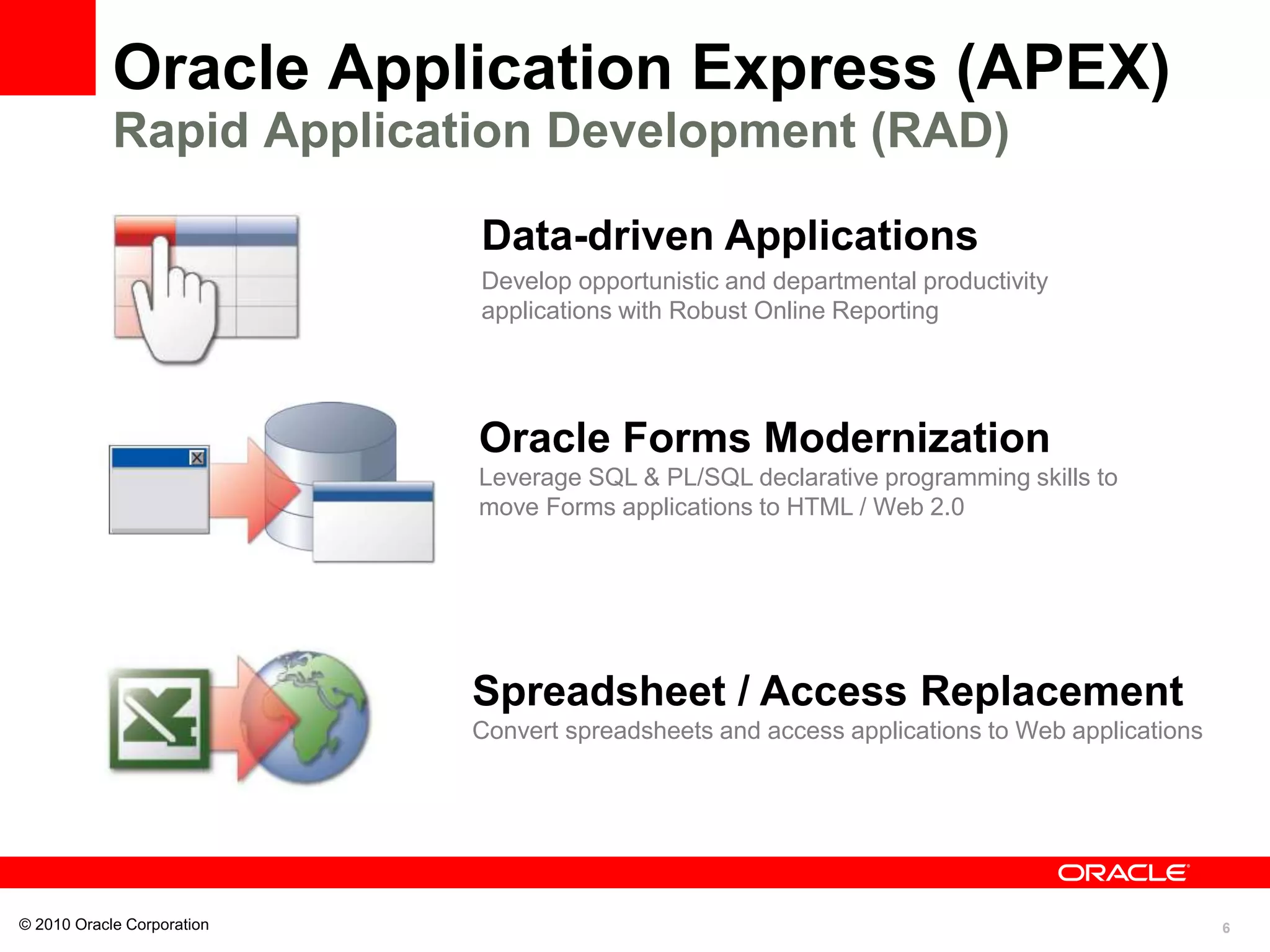 Oracle Application Express (APEX)
Rapid Application Development (RAD)

Data-driven Applications
Develop opportunistic and departmental productivity applications with Robust Online Reporting

Oracle Forms Modernization
Leverage SQL & PL/SQL declarative programming skills to move Forms applications to HTML / Web 2.0

Spreadsheet / Access Replacement
Convert spreadsheets and access applications to Web applications

ORACLE

© 2010 Oracle Corporation

6